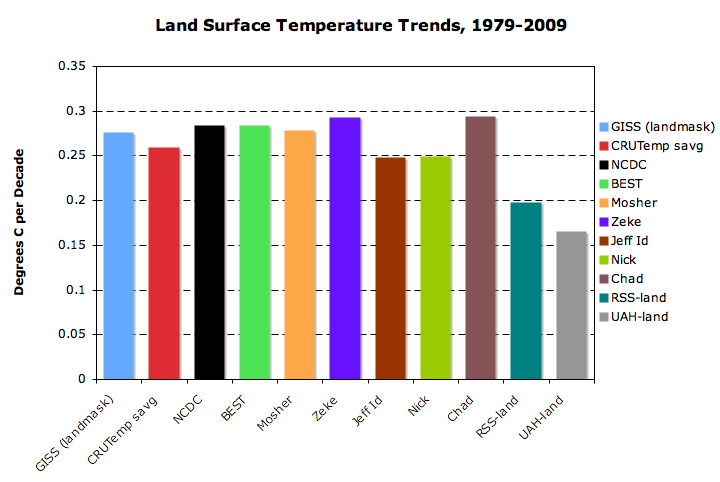 Land Surface Temperature Trends, 1979-2009

Degrees C per Decade

0.35
0.3
0.25
0.2
0.15
0.1
0.05
0

GISS (landmask)
CRUTemp savg
NCDC
BEST
Mosher
Zeke
Jeff Id
Nick
Chad
RSS-land
UAH-land

GISS (landmask)
CRUTemp savg
NCDC
BEST
Mosher
Zeke
Jeff Id
Nick
Chad
RSS-land
UAH-land